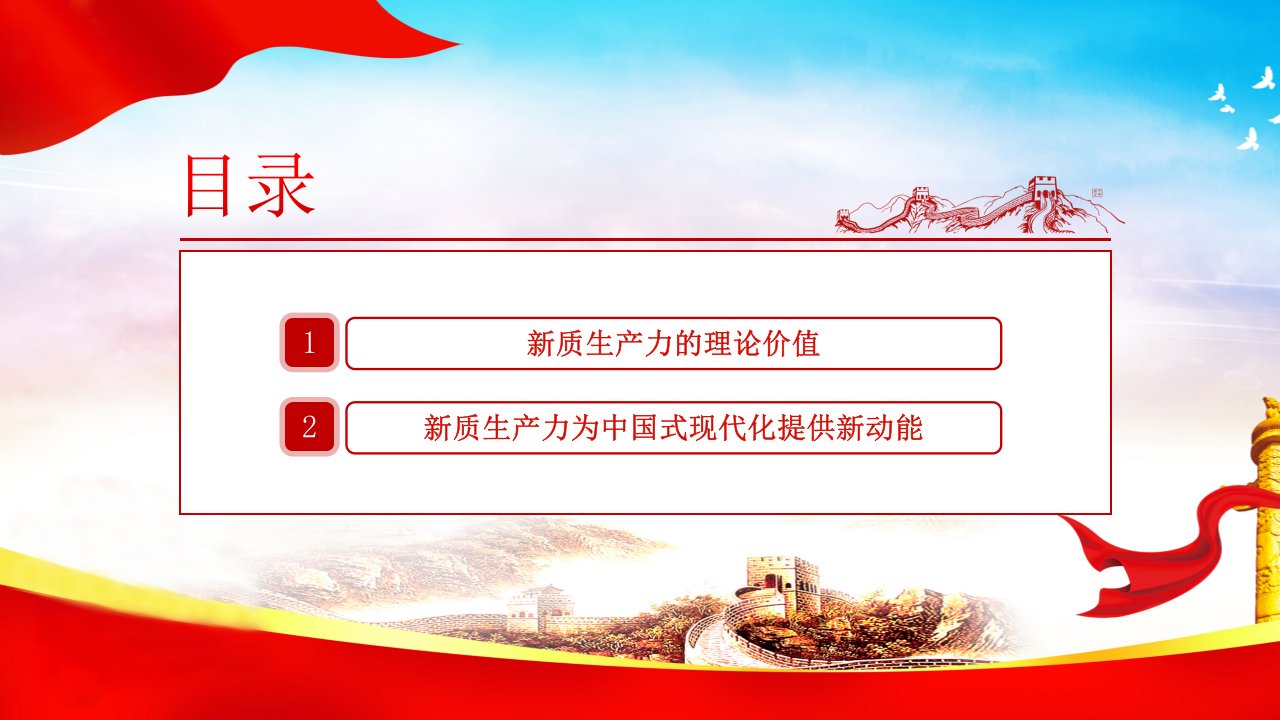 目录

1 新质生产力的理论价值

2 新质生产力为中国式现代化提供新动能